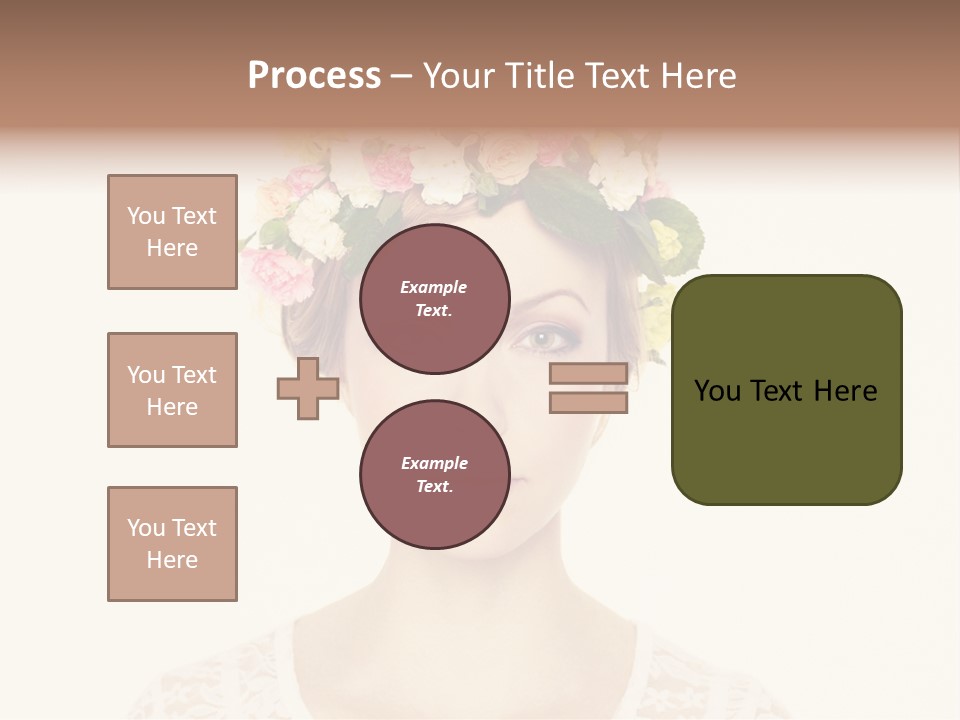 Process – Your Title Text Here

You Text Here

You Text Here

You Text Here

Example Text.

Example Text.

You Text Here